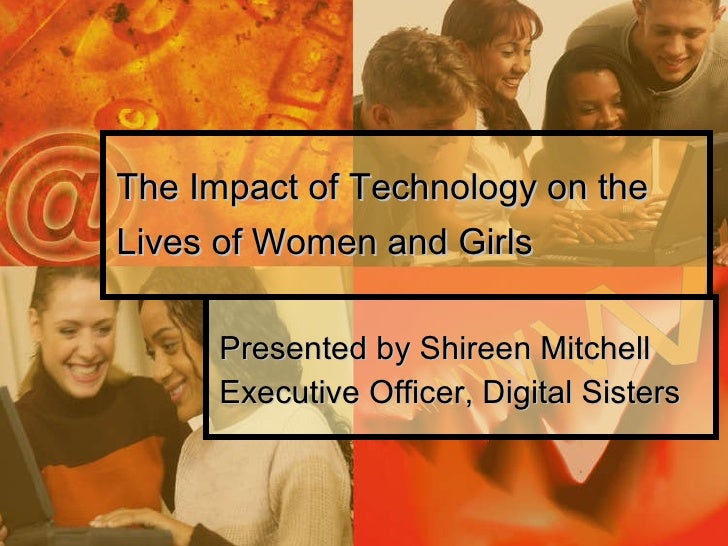 The Impact of Technology on the Lives of Women and Girls

Presented by Shireen Mitchell
Executive Officer, Digital Sisters